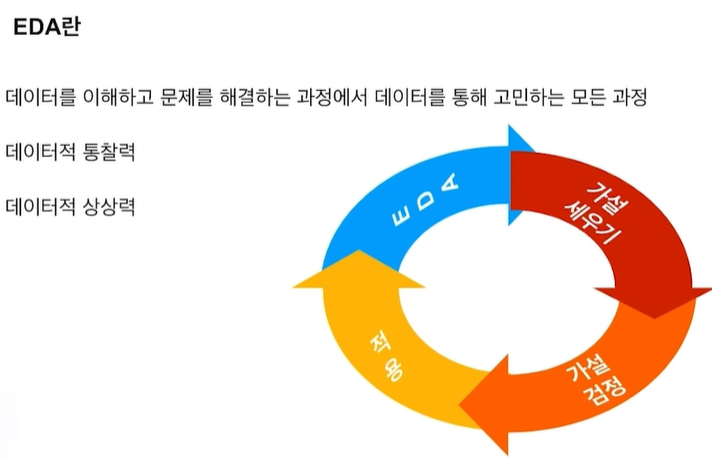 EDA란

데이터를 이해하고 문제를 해결하는 과정에서 데이터를 통해 고민하는 모든 과정

데이터적 통찰력

데이터적 상상력

EDA

가설 세우기

가설 검정

적용